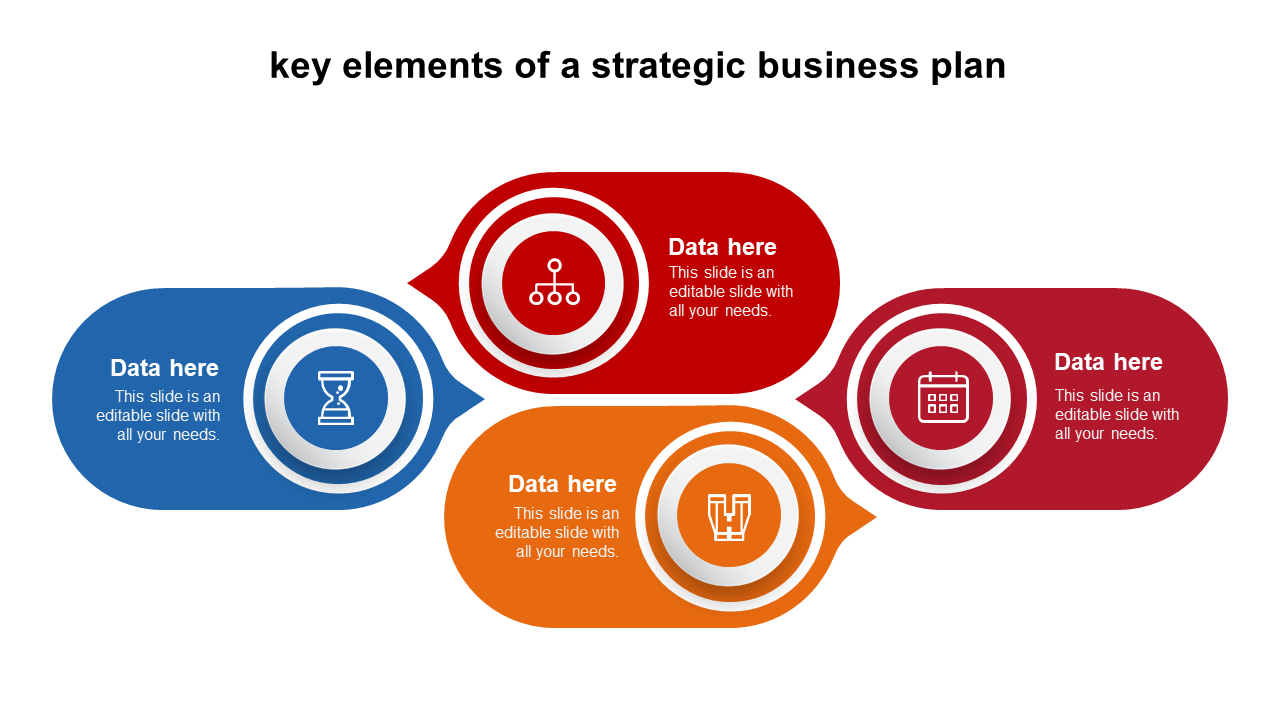 key elements of a strategic business plan

Data here
This slide is an editable slide with all your needs.

Data here
This slide is an editable slide with all your needs.

Data here
This slide is an editable slide with all your needs.

Data here
This slide is an editable slide with all your needs.